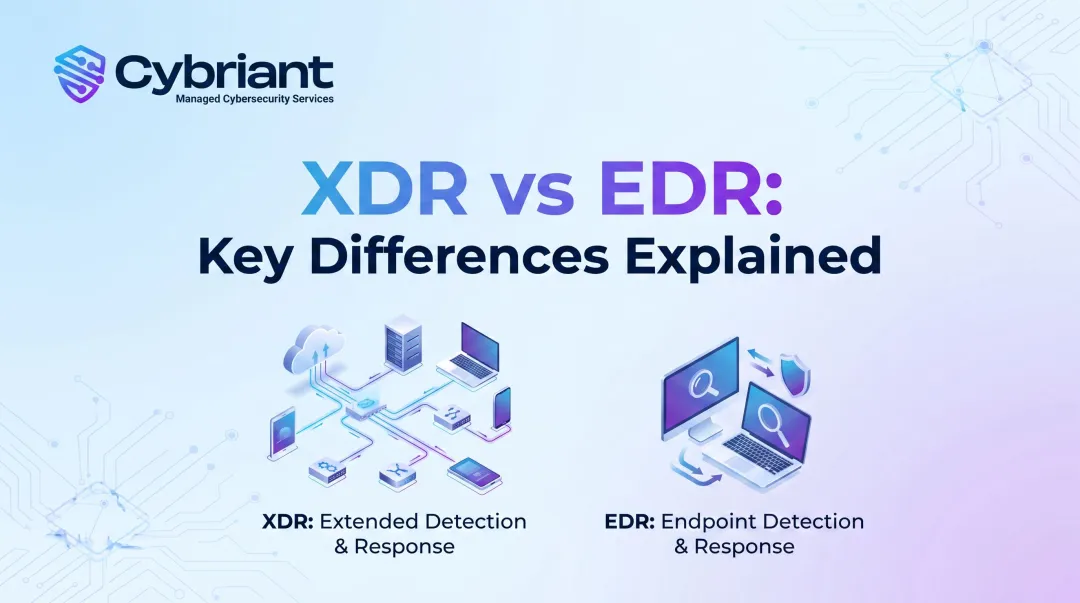 Cybriant
Managed Cybersecurity Services

XDR vs EDR:
Key Differences Explained

XDR: Extended Detection & Response

EDR: Endpoint Detection & Response